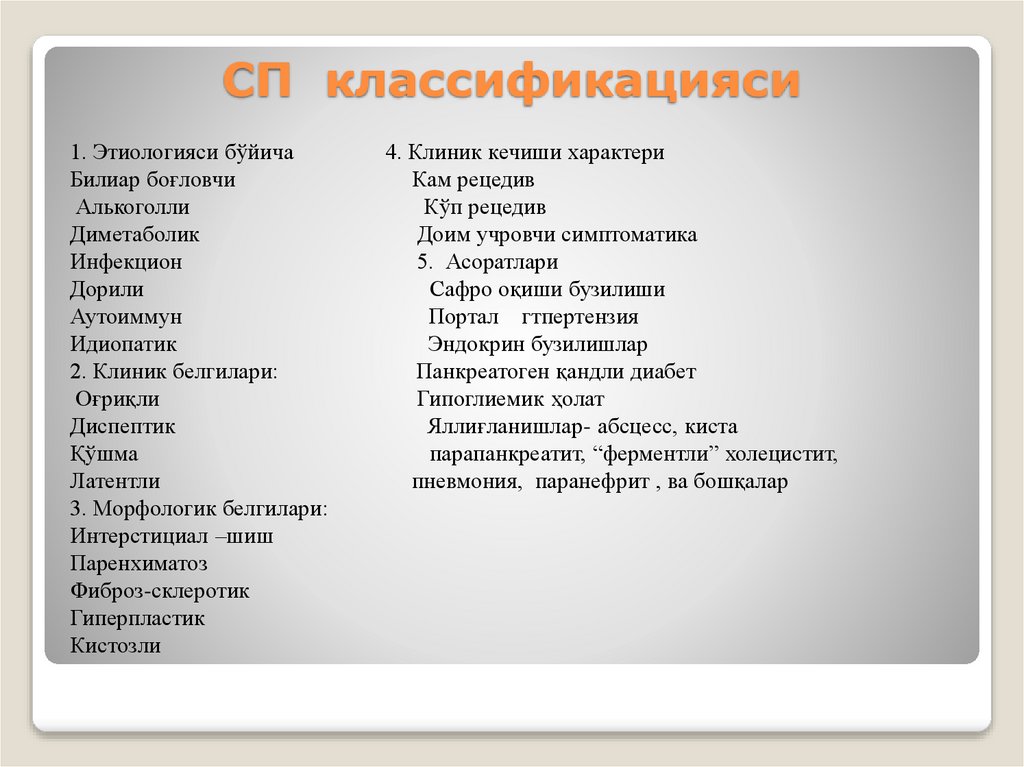 СП классификацияси

1. Этиологияси бўйича
Билиар боғловчи
Алькоголли
Диметаболик
Инфекцион
Дорили
Аутоиммун
Идиопатик
2. Клиник белгилари:
Оғриқли
Диспептик
Қўшма
Латентли
3. Морфологик белгилари:
Интерстициал –шиш
Паренхиматоз
Фиброз-склеротик
Гиперпластик
Кистозли

4. Клиник кечиши характери
Кам рецедив
Кўп рецедив
Доим учровчи симптоматика
5. Асоратлари
Сафро оқиши бузилиши
Портал гтпертензия
Эндокрин бузилишлар
Панкреатоген қандли диабет
Гипоглиемик ҳолат
Яллиғланишлар- абсцесс, киста
парапанкреатит, “ферментли” холецистит, пневмония, паранефрит , ва бошқалар